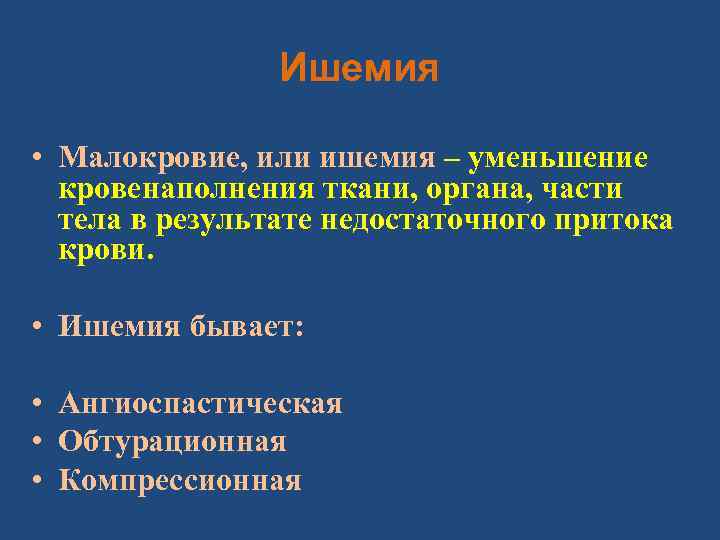 Ишемия

• Малокровие, или ишемия – уменьшение кровенаполнения ткани, органа, части тела в результате недостаточного притока крови.

• Ишемия бывает:

• Ангиоспастическая
• Обтурационная
• Компрессионная